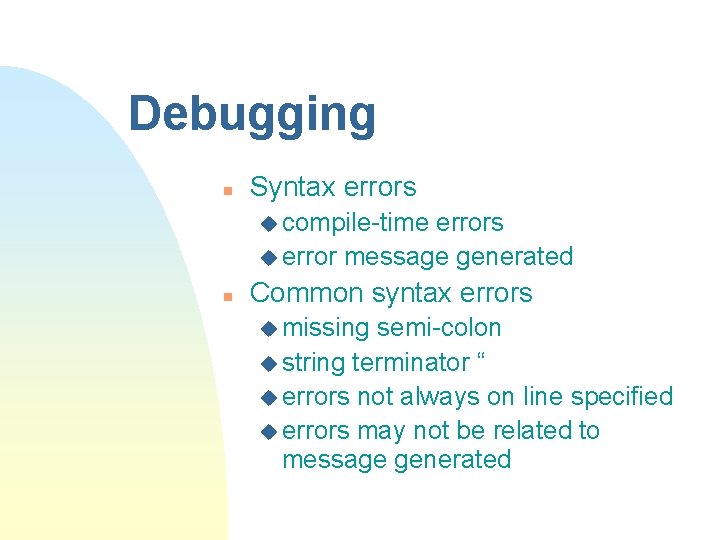 Debugging

- Syntax errors
  - compile-time errors
  - error message generated
- Common syntax errors
  - missing semi-colon
  - string terminator “
  - errors not always on line specified
  - errors may not be related to message generated